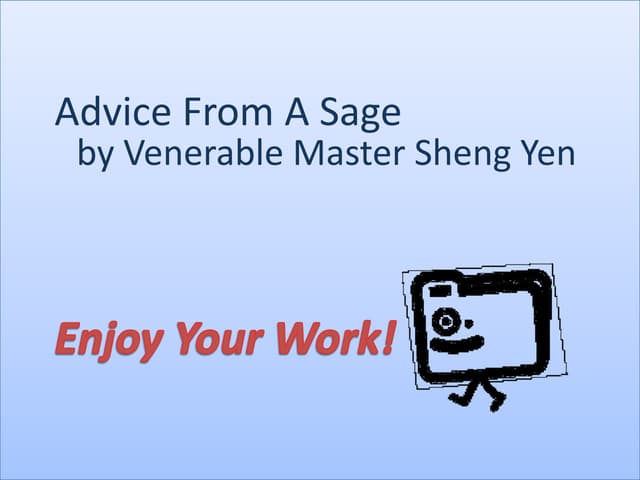 Advice From A Sage
by Venerable Master Sheng Yen

Enjoy Your Work!